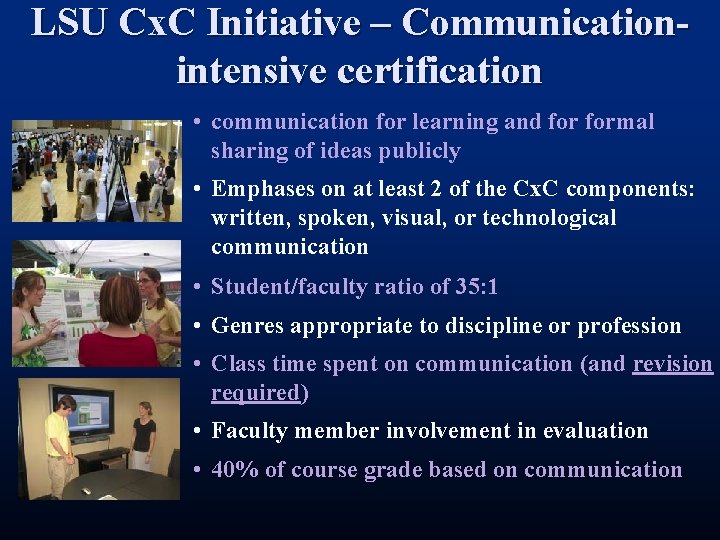 LSU CxC Initiative – Communication-intensive certification

• communication for learning and for formal sharing of ideas publicly
• Emphases on at least 2 of the CxC components: written, spoken, visual, or technological communication
• Student/faculty ratio of 35:1
• Genres appropriate to discipline or profession
• Class time spent on communication (and revision required)
• Faculty member involvement in evaluation
• 40% of course grade based on communication